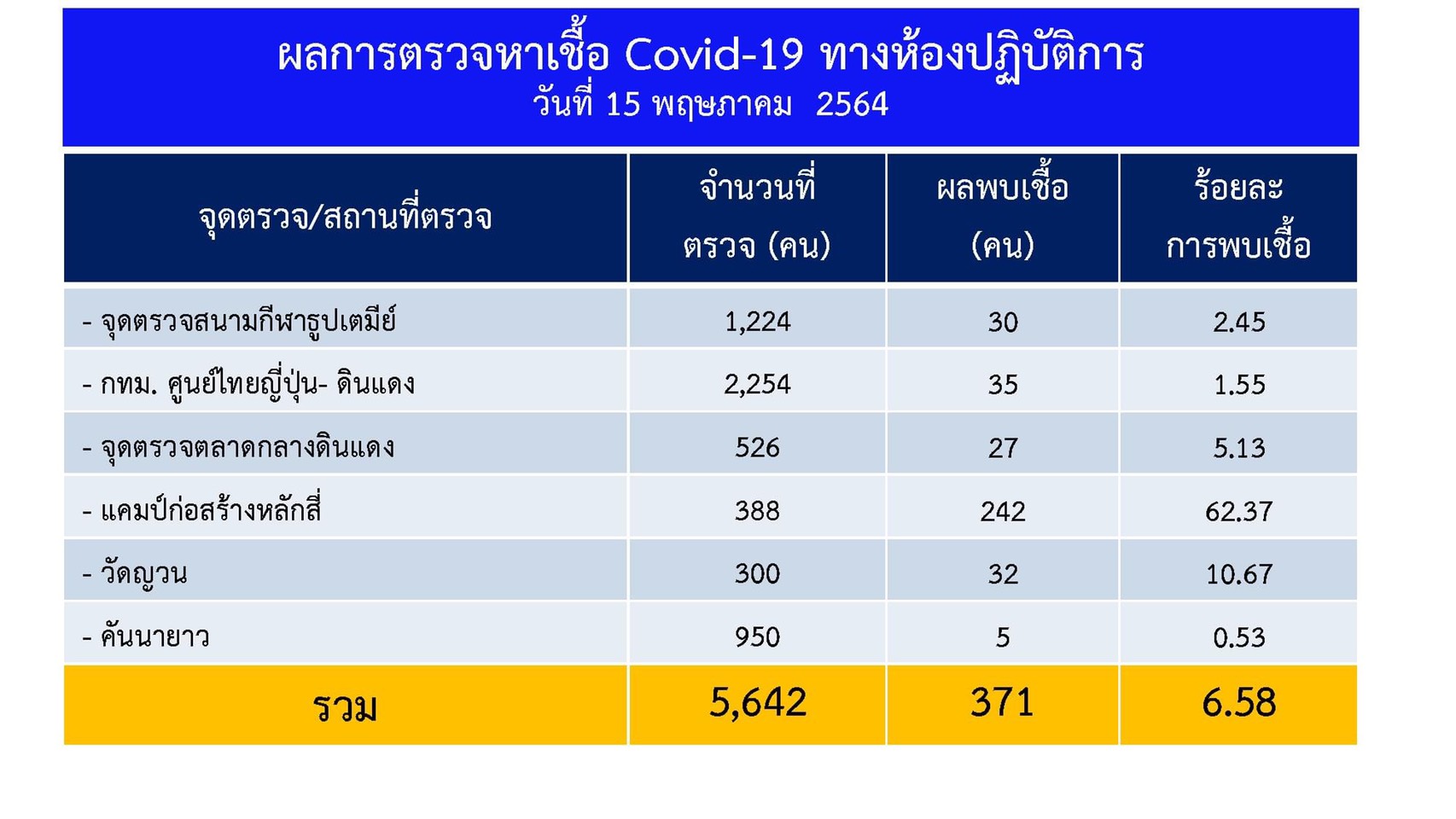 ผลการตรวจหาเชื้อ Covid-19 ทางห้องปฏิบัติการ
วันที่ 15 พฤษภาคม 2564

| จุดตรวจ/สถานที่ตรวจ | จำนวนที่ตรวจ (คน) | ผลพบเชื้อ (คน) | ร้อยละการพบเชื้อ |
|---|---|---|---|
| - จุดตรวจสนามกีฬาธูปเตมีย์ | 1,224 | 30 | 2.45 |
| - กทม. ศูนย์ไทยญี่ปุ่น- ดินแดง | 2,254 | 35 | 1.55 |
| - จุดตรวจตลาดกลางดินแดง | 526 | 27 | 5.13 |
| - แคมป์ก่อสร้างหลักสี่ | 388 | 242 | 62.37 |
| - วัดญวน | 300 | 32 | 10.67 |
| - คันนายาว | 950 | 5 | 0.53 |
| รวม | 5,642 | 371 | 6.58 |